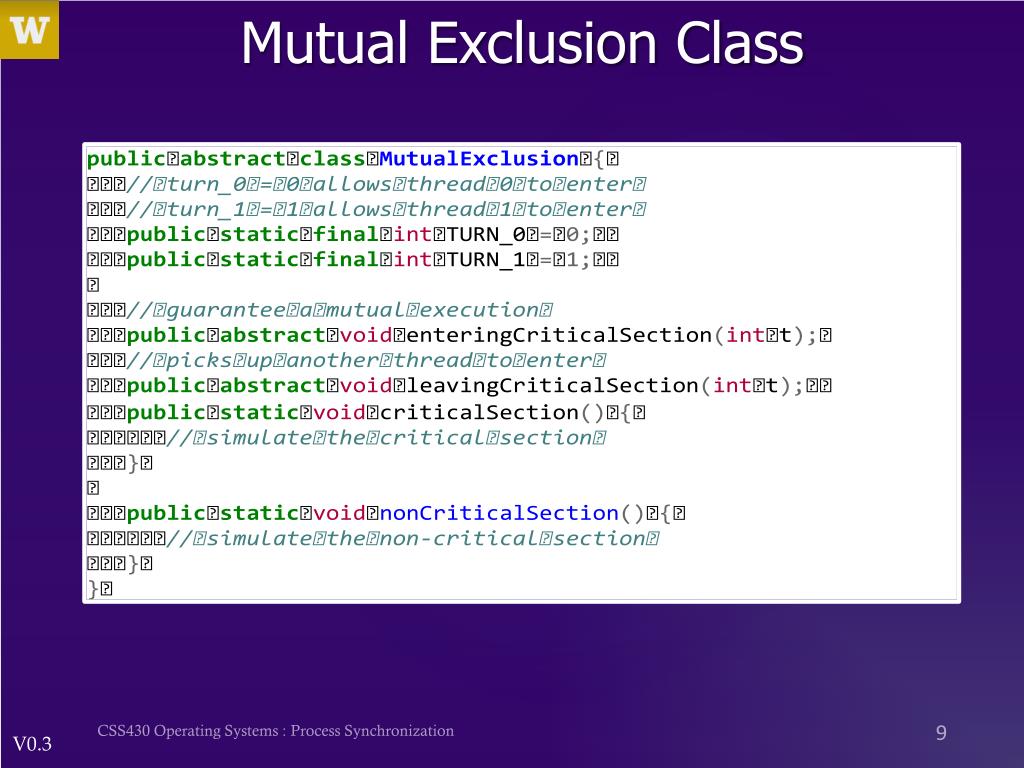 W

Mutual Exclusion Class

public abstract class MutualExclusion {
   // turn_0 = 0 allows thread 0 to enter
   // turn_1 = 1 allows thread 1 to enter
   public static final int TURN_0 = 0;
   public static final int TURN_1 = 1;

   // guarantee a mutual execution
   public abstract void enteringCriticalSection(int t);
   // picks up another thread to enter
   public abstract void leavingCriticalSection(int t);
   public static void criticalSection() {
      // simulate the critical section
   }

   public static void nonCriticalSection() {
      // simulate the non-critical section
   }
}

V0.3

CSS430 Operating Systems : Process Synchronization

9